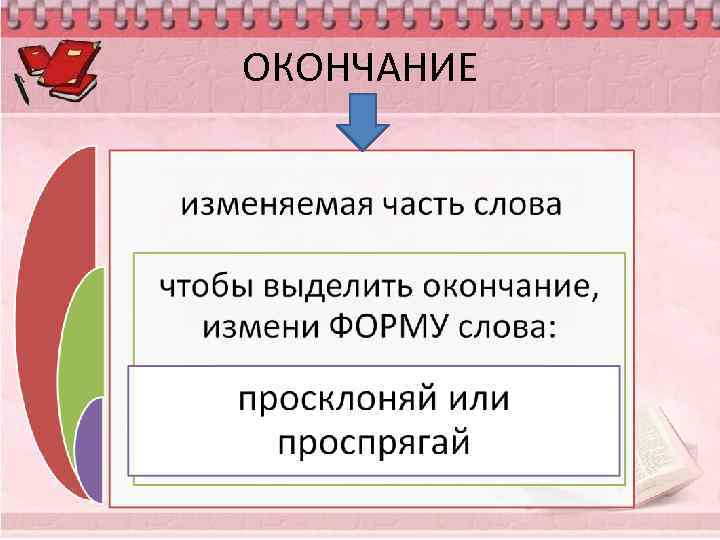 ОКОНЧАНИЕ

изменяемая часть слова

чтобы выделить окончание, измени ФОРМУ слова:

просклоняй или проспрягай